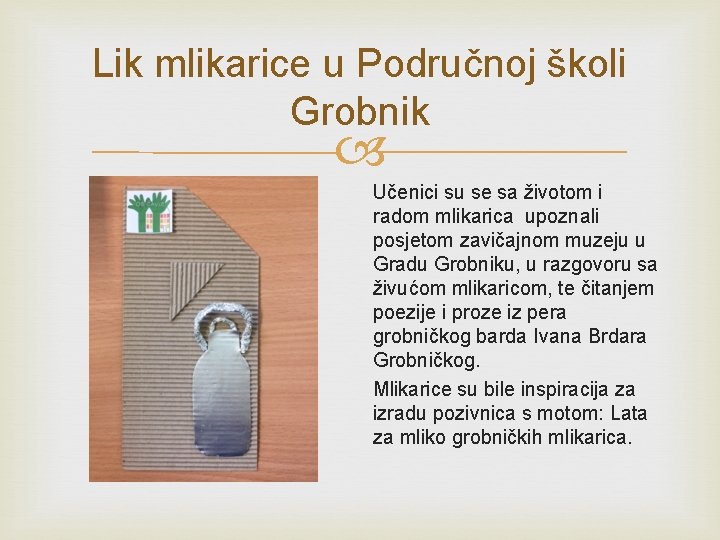 Lik mlikarice u Područnoj školi Grobnik

Učenici su se sa životom i radom mlikarica upoznali posjetom zavičajnom muzeju u Gradu Grobniku, u razgovoru sa živućom mlikaricom, te čitanjem poezije i proze iz pera grobničkog barda Ivana Brdara Grobničkog.

Mlikarice su bile inspiracija za izradu pozivnica s motom: Lata za mliko grobničkih mlikarica.